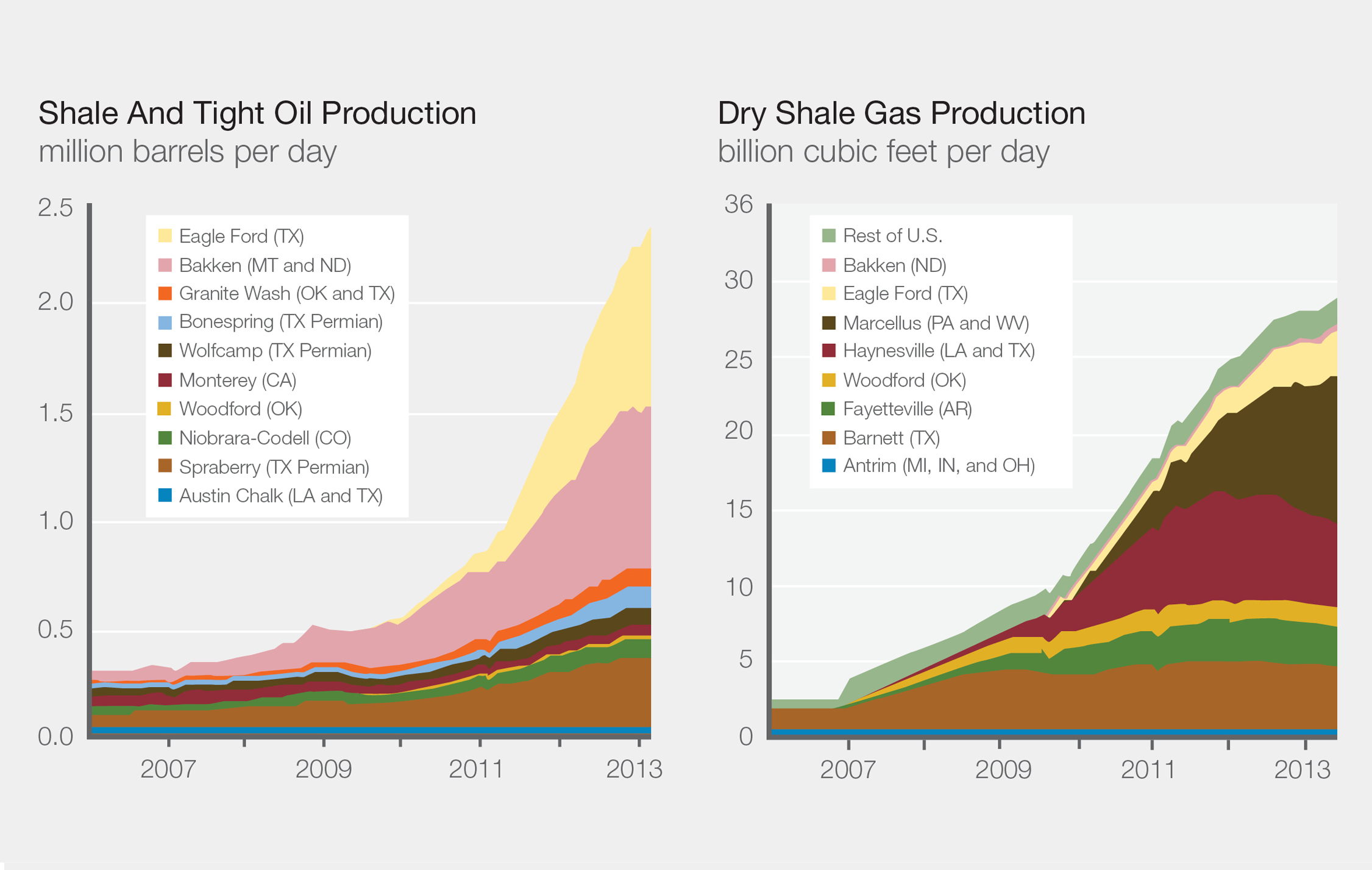 Shale And Tight Oil Production
million barrels per day

2.5
2.0
1.5
1.0
0.5
0.0

Eagle Ford (TX)
Bakken (MT and ND)
Granite Wash (OK and TX)
Bonespring (TX Permian)
Wolfcamp (TX Permian)
Monterey (CA)
Woodford (OK)
Niobrara-Codell (CO)
Spraberry (TX Permian)
Austin Chalk (LA and TX)

2007
2009
2011
2013

Dry Shale Gas Production
billion cubic feet per day

36
30
25
20
15
10
5
0

Rest of U.S.
Bakken (ND)
Eagle Ford (TX)
Marcellus (PA and WV)
Haynesville (LA and TX)
Woodford (OK)
Fayetteville (AR)
Barnett (TX)
Antrim (MI, IN, and OH)

2007
2009
2011
2013